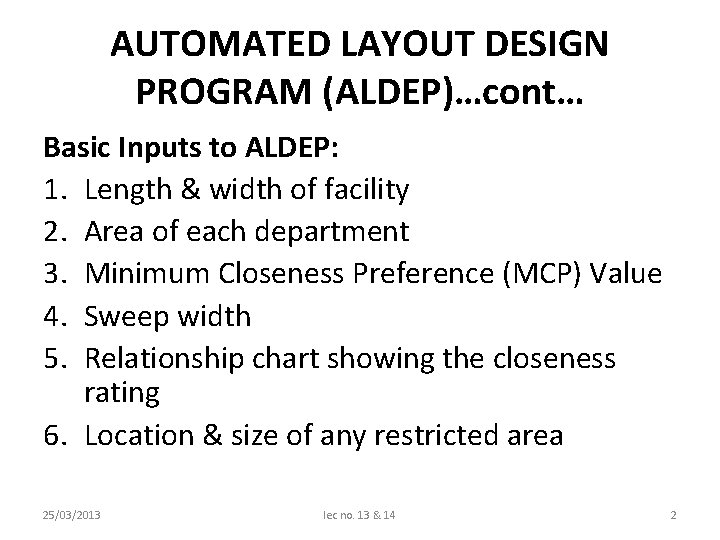 AUTOMATED LAYOUT DESIGN PROGRAM (ALDEP)…cont…

Basic Inputs to ALDEP:

1. Length & width of facility
2. Area of each department
3. Minimum Closeness Preference (MCP) Value
4. Sweep width
5. Relationship chart showing the closeness rating
6. Location & size of any restricted area

25/03/2013 lec no. 13 & 14 2